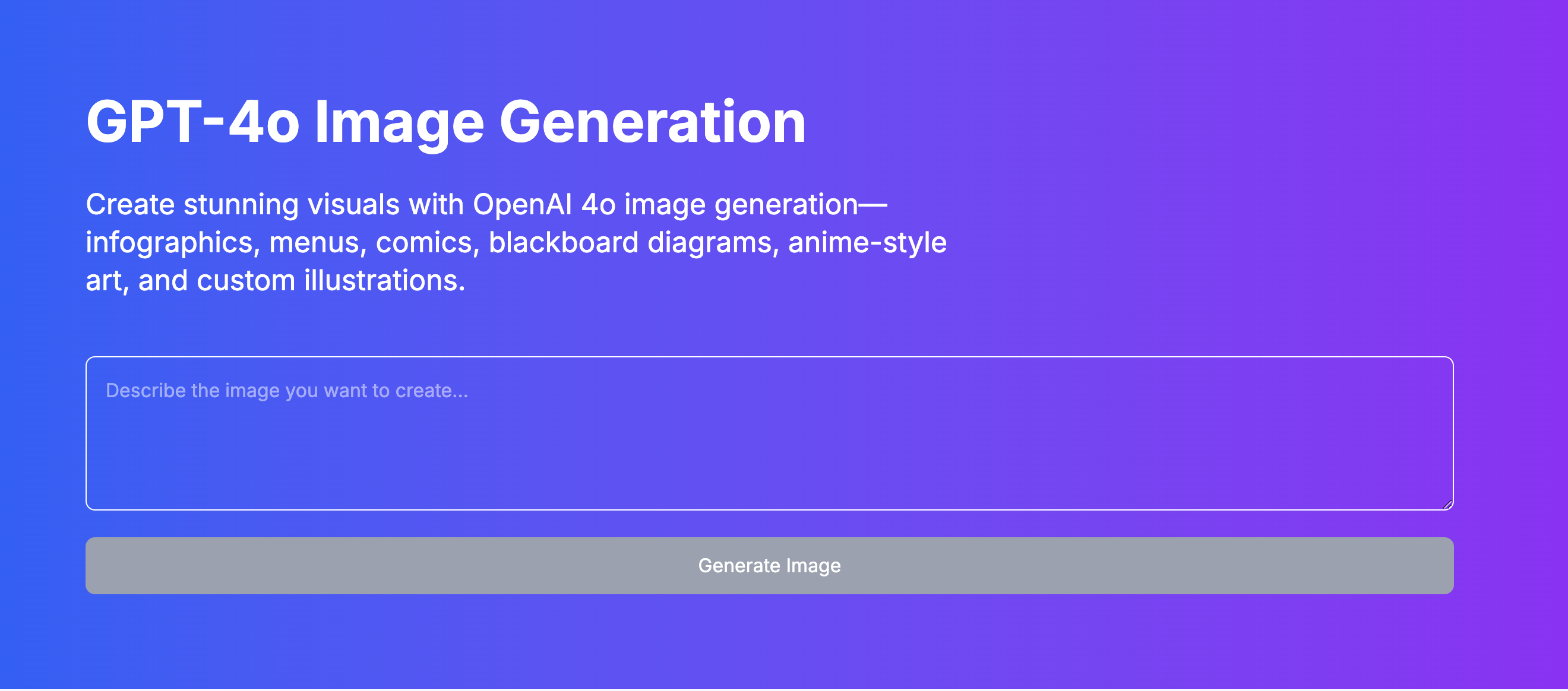 GPT-4o Image Generation

Create stunning visuals with OpenAI 4o image generation—infographics, menus, comics, blackboard diagrams, anime-style art, and custom illustrations.

Describe the image you want to create...

Generate Image